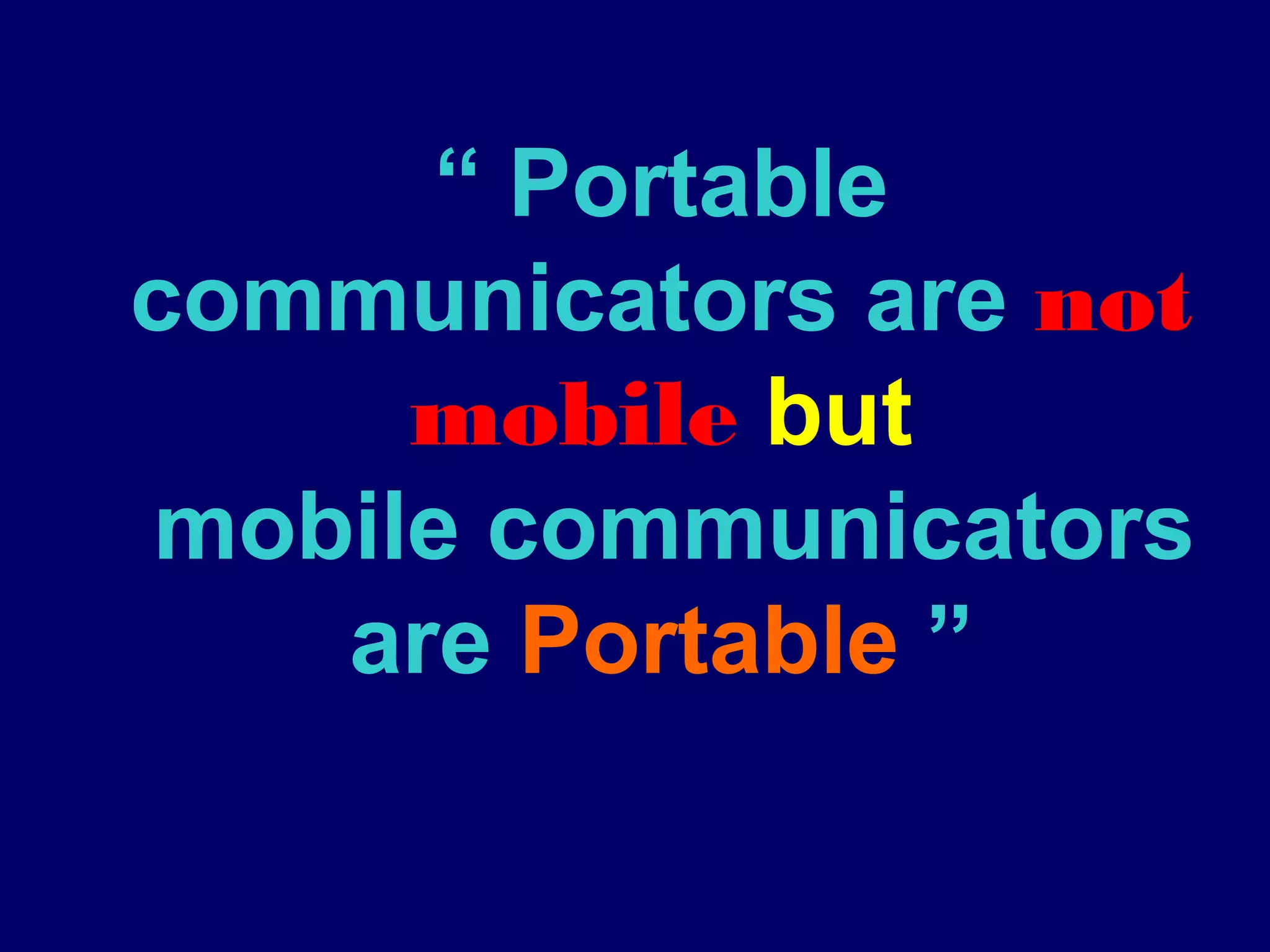 “ Portable communicators are not mobile but mobile communicators are Portable ”